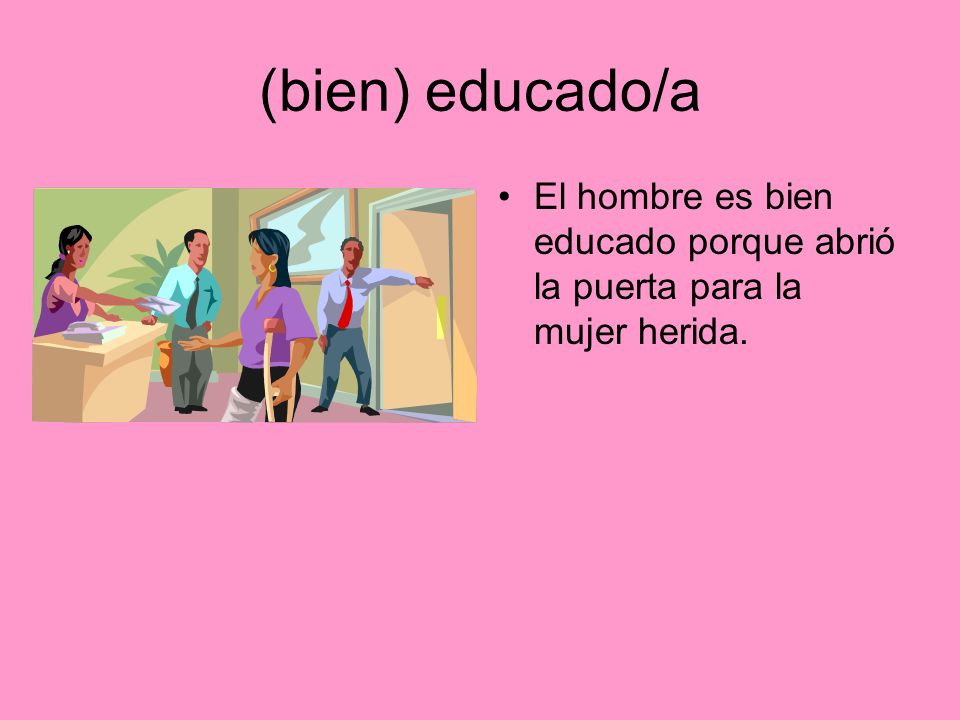 (bien) educado/a

• El hombre es bien educado porque abrió la puerta para la mujer herida.